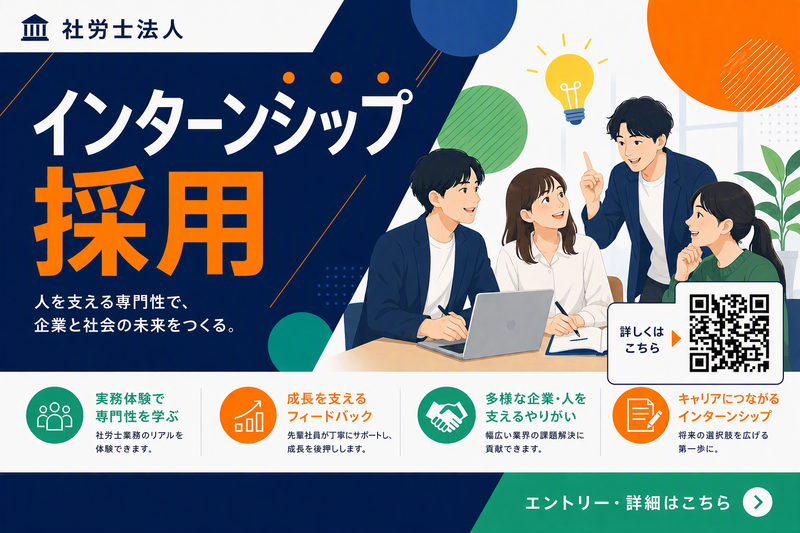 社労士法人

インターンシップ
採用

人を支える専門性で、
企業と社会の未来をつくる。

詳しくは
こちら

実務体験で
専門性を学ぶ
社労士業務のリアルを
体験できます。

成長を支える
フィードバック
先輩社員が丁寧にサポートし、
成長を後押しします。

多様な企業・人を
支えるやりがい
幅広い業界の課題解決に
貢献できます。

キャリアにつながる
インターンシップ
将来の選択肢を広げる
第一歩に。

エントリー・詳細はこちら